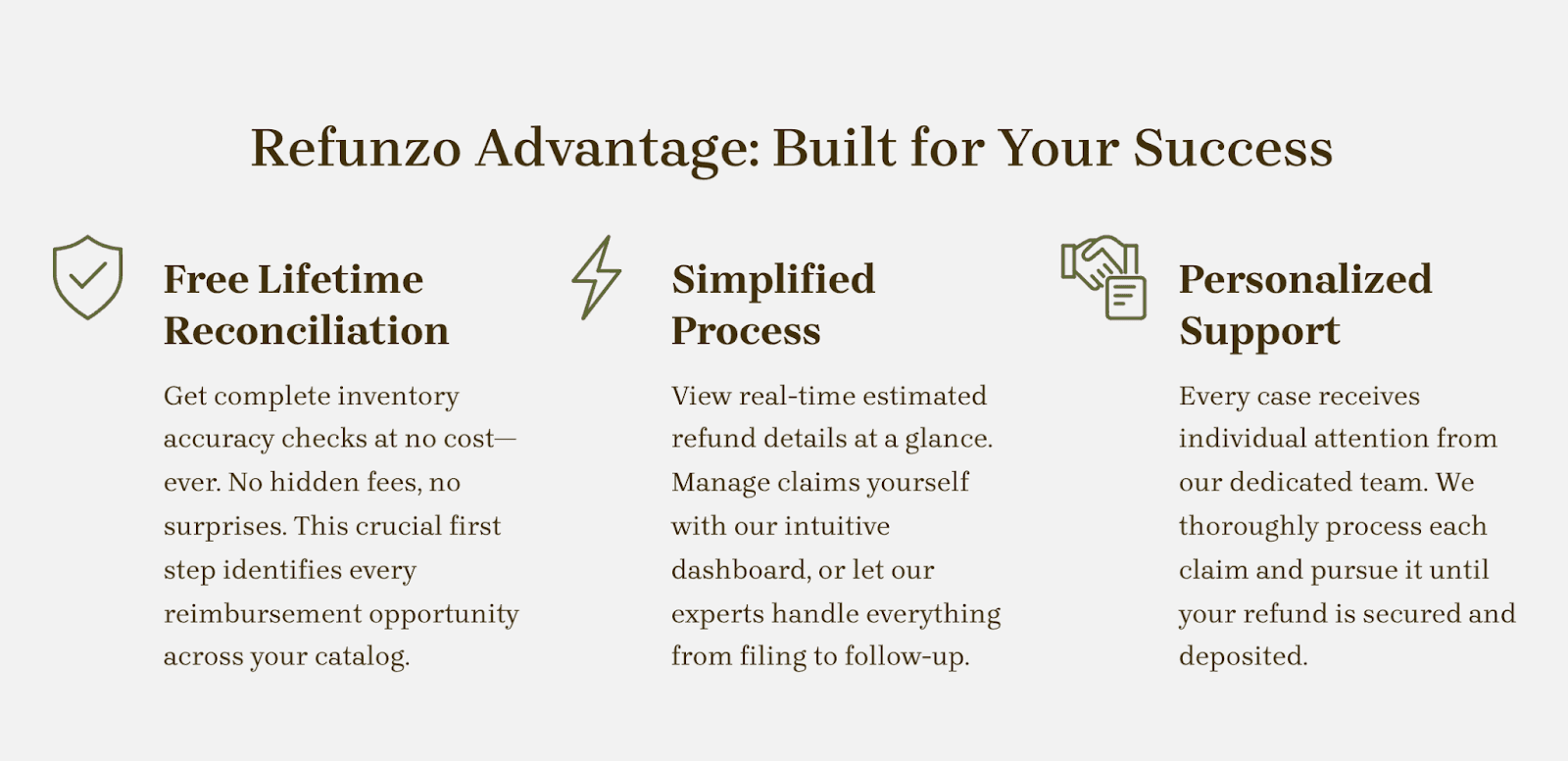 Refunzo Advantage: Built for Your Success

Free Lifetime Reconciliation

Get complete inventory accuracy checks at no cost—ever. No hidden fees, no surprises. This crucial first step identifies every reimbursement opportunity across your catalog.

Simplified Process

View real-time estimated refund details at a glance. Manage claims yourself with our intuitive dashboard, or let our experts handle everything from filing to follow-up.

Personalized Support

Every case receives individual attention from our dedicated team. We thoroughly process each claim and pursue it until your refund is secured and deposited.